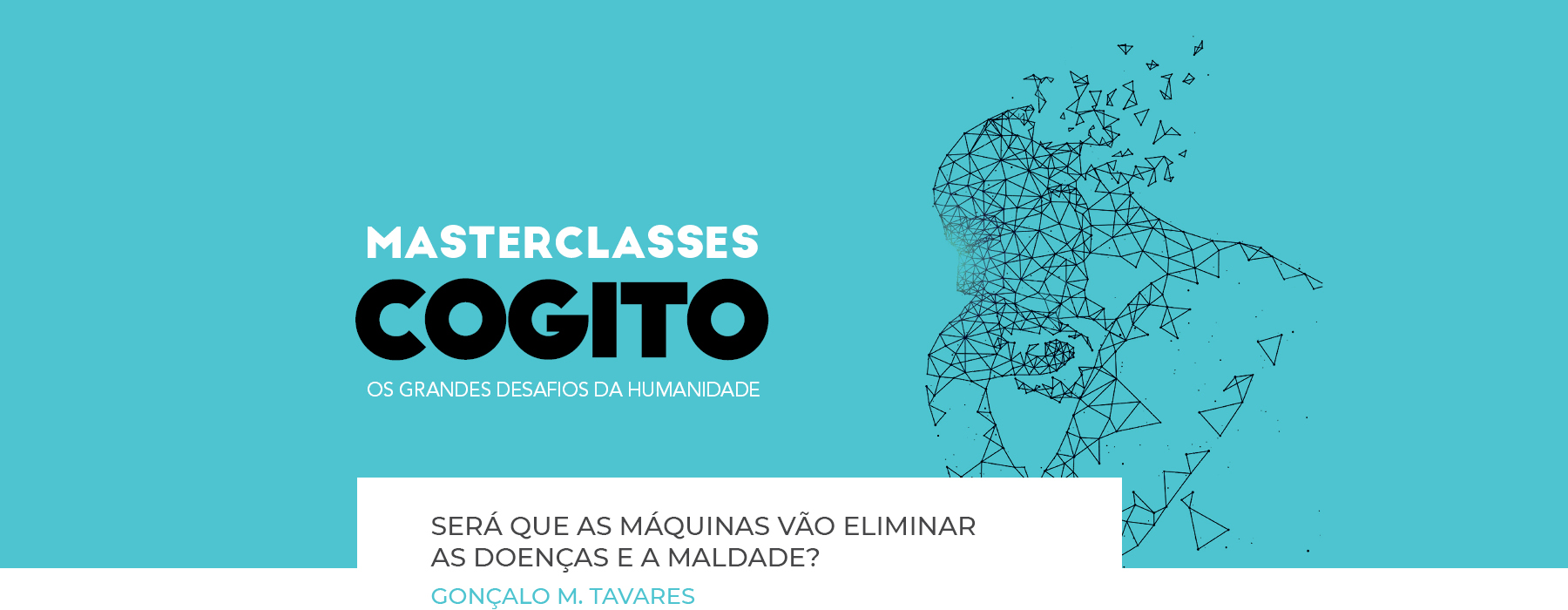 MASTERCLASSES
COGITO
OS GRANDES DESAFIOS DA HUMANIDADE

SERÁ QUE AS MÁQUINAS VÃO ELIMINAR AS DOENÇAS E A MALDADE?
GONÇALO M. TAVARES